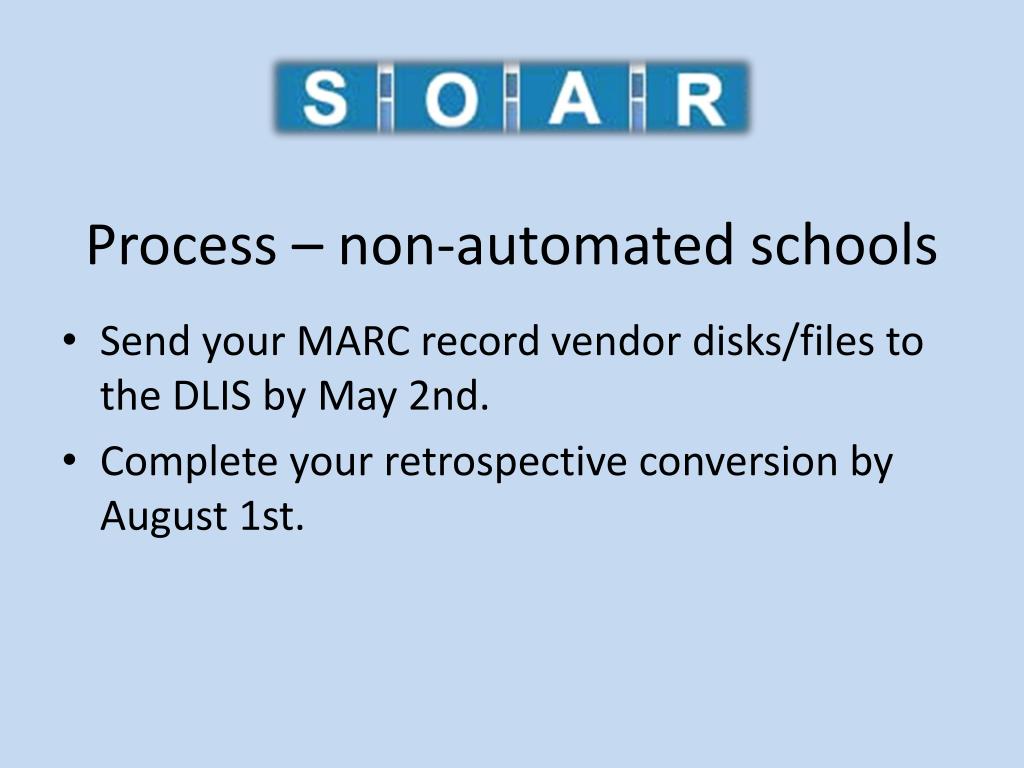 SOAR

Process – non-automated schools

• Send your MARC record vendor disks/files to the DLIS by May 2nd.
• Complete your retrospective conversion by August 1st.